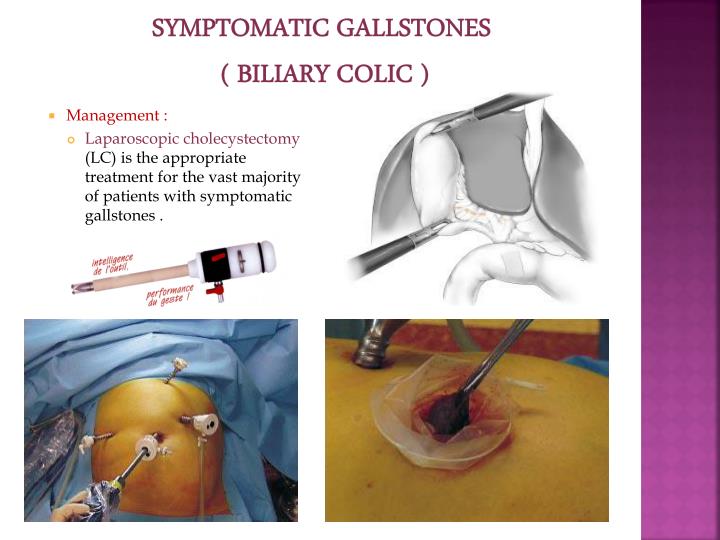 SYMPTOMATIC GALLSTONES

( BILIARY COLIC )

Management :

Laparoscopic cholecystectomy (LC) is the appropriate treatment for the vast majority of patients with symptomatic gallstones .

intelligence de l'outil.

performance du geste !